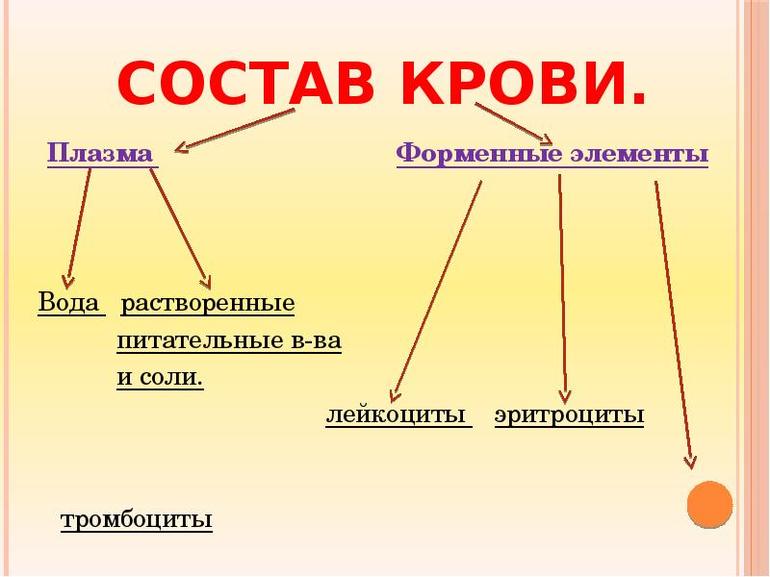 СОСТАВ КРОВИ.

Плазма

Форменные элементы

Вода

растворенные питательные в-ва и соли.

лейкоциты

эритроциты

тромбоциты